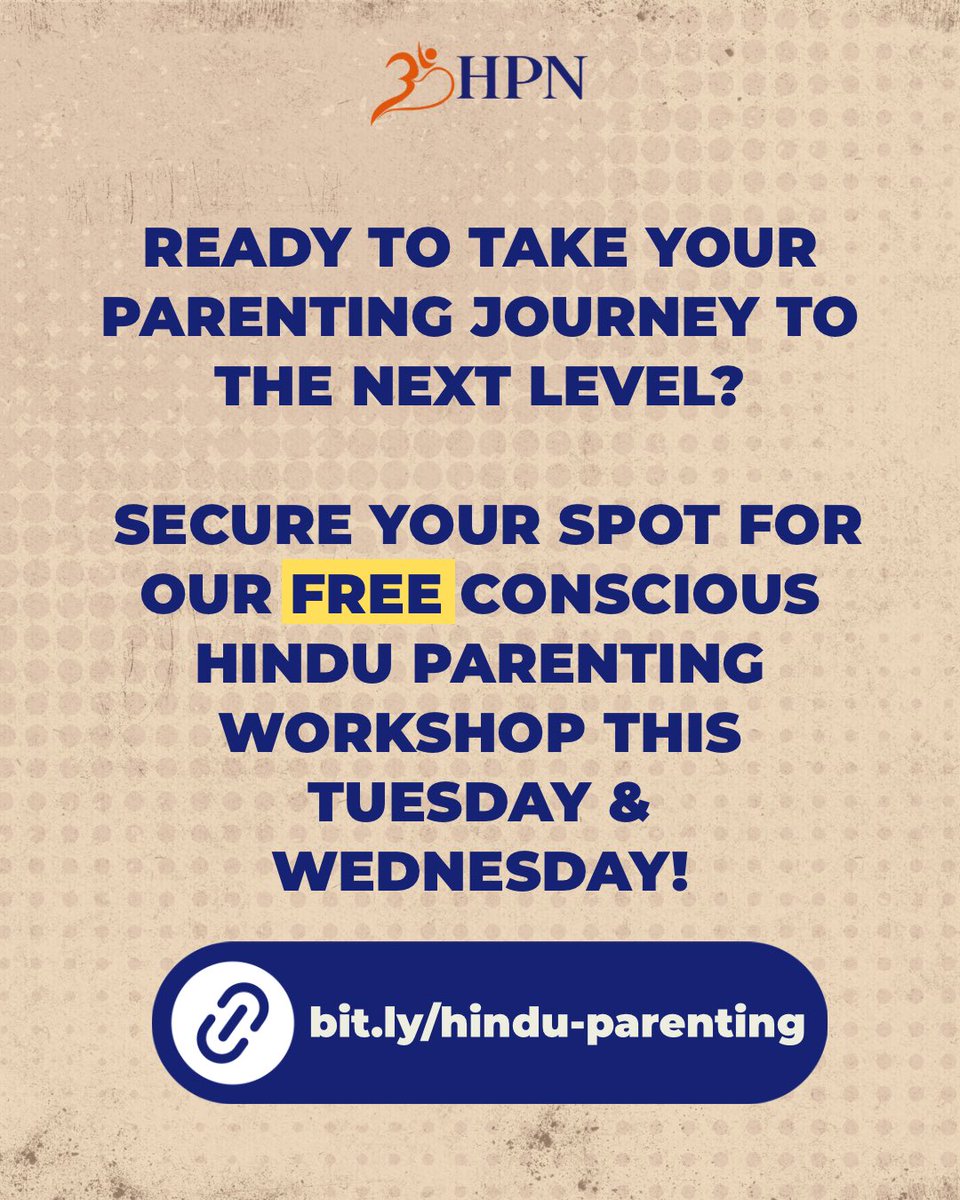 HPN

READY TO TAKE YOUR PARENTING JOURNEY TO THE NEXT LEVEL?

SECURE YOUR SPOT FOR OUR FREE CONSCIOUS HINDU PARENTING WORKSHOP THIS TUESDAY & WEDNESDAY!

bit.ly/hindu-parenting